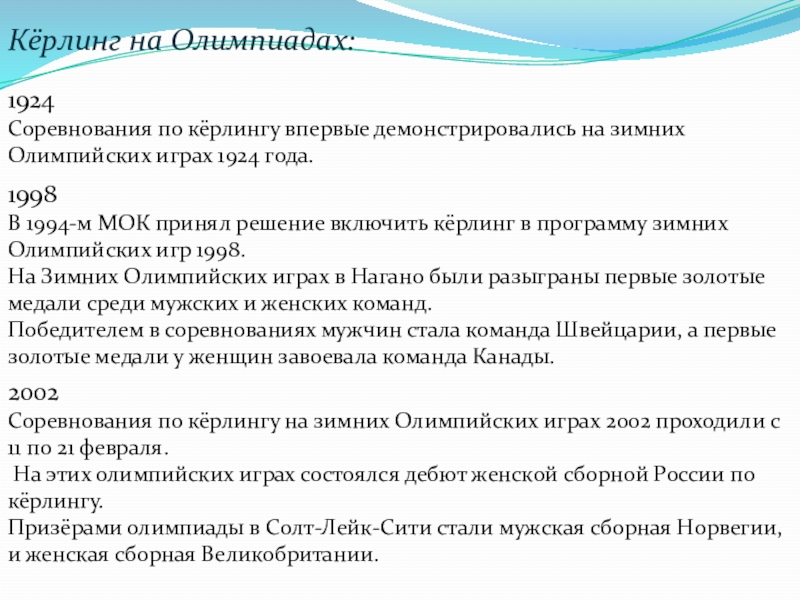 Кёрлинг на Олимпиадах:

1924
Соревнования по кёрлингу впервые демонстрировались на зимних Олимпийских играх 1924 года.

1998
В 1994-м МОК принял решение включить кёрлинг в программу зимних Олимпийских игр 1998.
На Зимних Олимпийских играх в Нагано были разыграны первые золотые медали среди мужских и женских команд.
Победителем в соревнованиях мужчин стала команда Швейцарии, а первые золотые медали у женщин завоевала команда Канады.

2002
Соревнования по кёрлингу на зимних Олимпийских играх 2002 проходили с 11 по 21 февраля.
 На этих олимпийских играх состоялся дебют женской сборной России по кёрлингу.
Призёрами олимпиады в Солт-Лейк-Сити стали мужская сборная Норвегии, и женская сборная Великобритании.